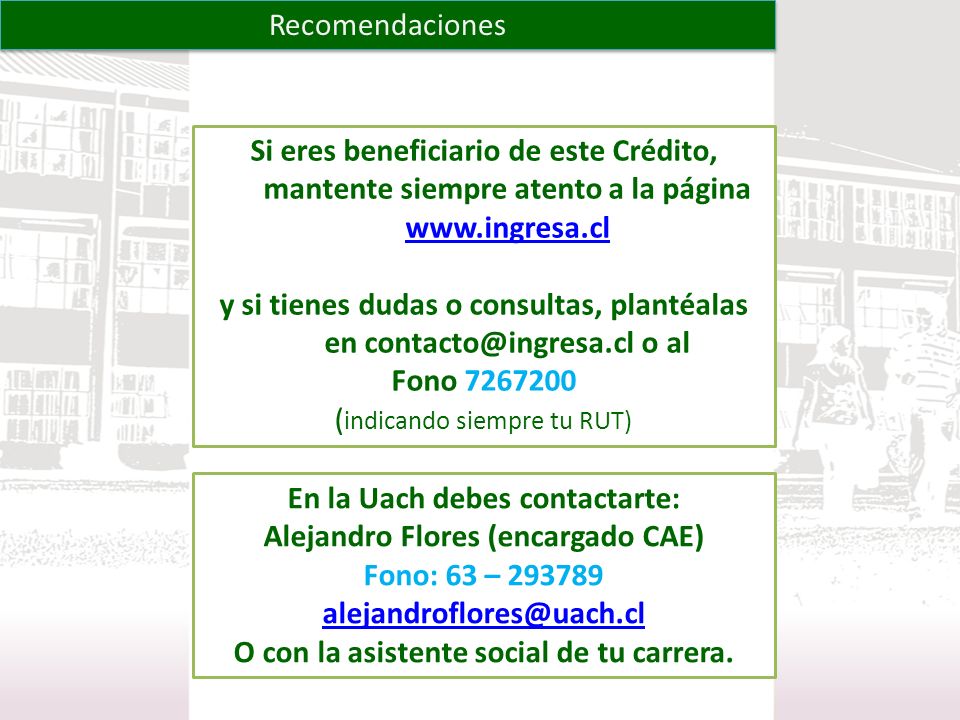 Recomendaciones

Si eres beneficiario de este Crédito, mantente siempre atento a la página www.ingresa.cl

y si tienes dudas o consultas, plantéalas en contacto@ingresa.cl o al Fono 7267200 (indicando siempre tu RUT)

En la Uach debes contactarte:
Alejandro Flores (encargado CAE)
Fono: 63 – 293789
alejandroflores@uach.cl
O con la asistente social de tu carrera.